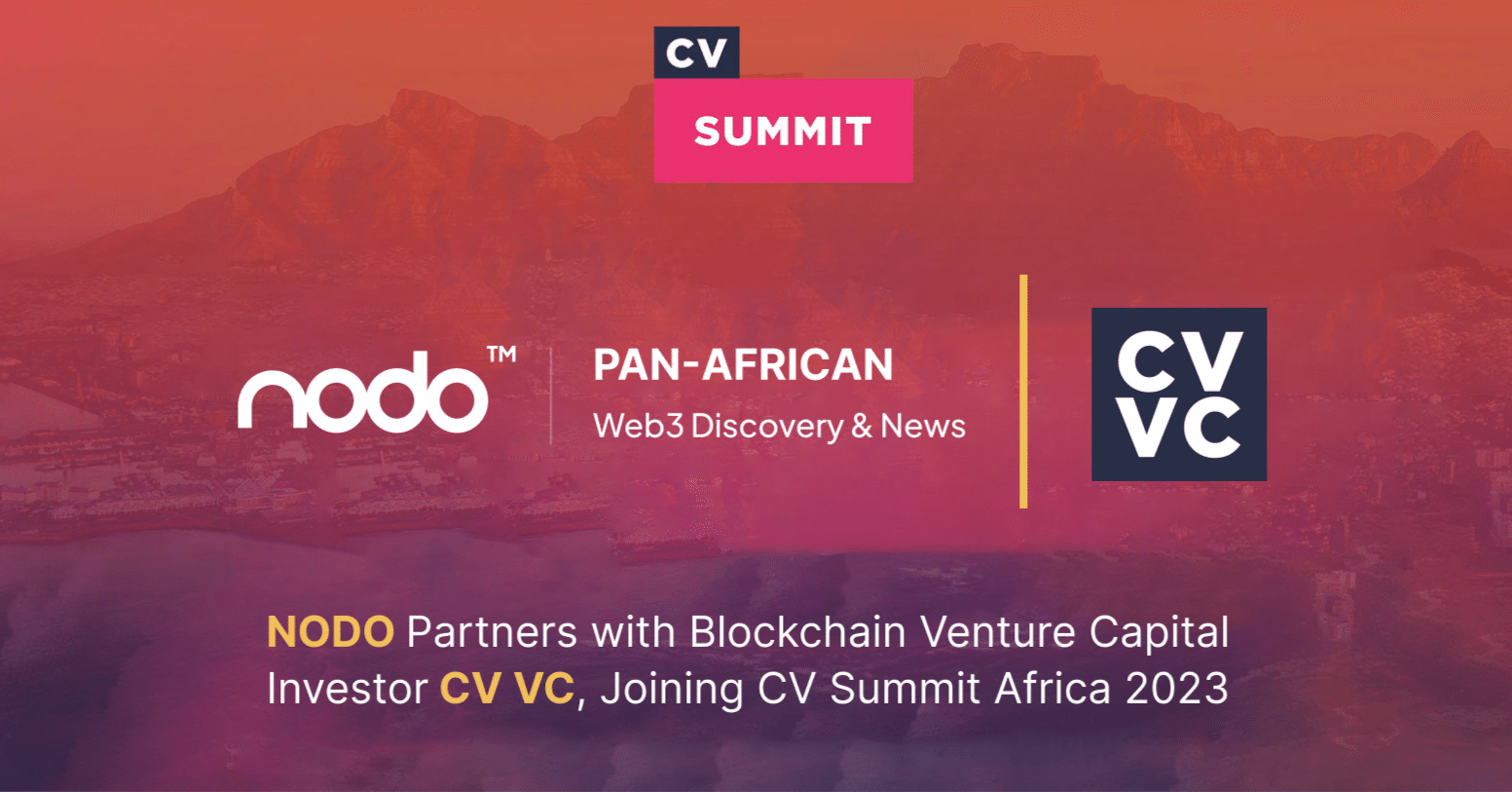 CV
SUMMIT

nodo™

PAN-AFRICAN
Web3 Discovery & News

CV
VC

NODO Partners with Blockchain Venture Capital Investor CV VC, Joining CV Summit Africa 2023